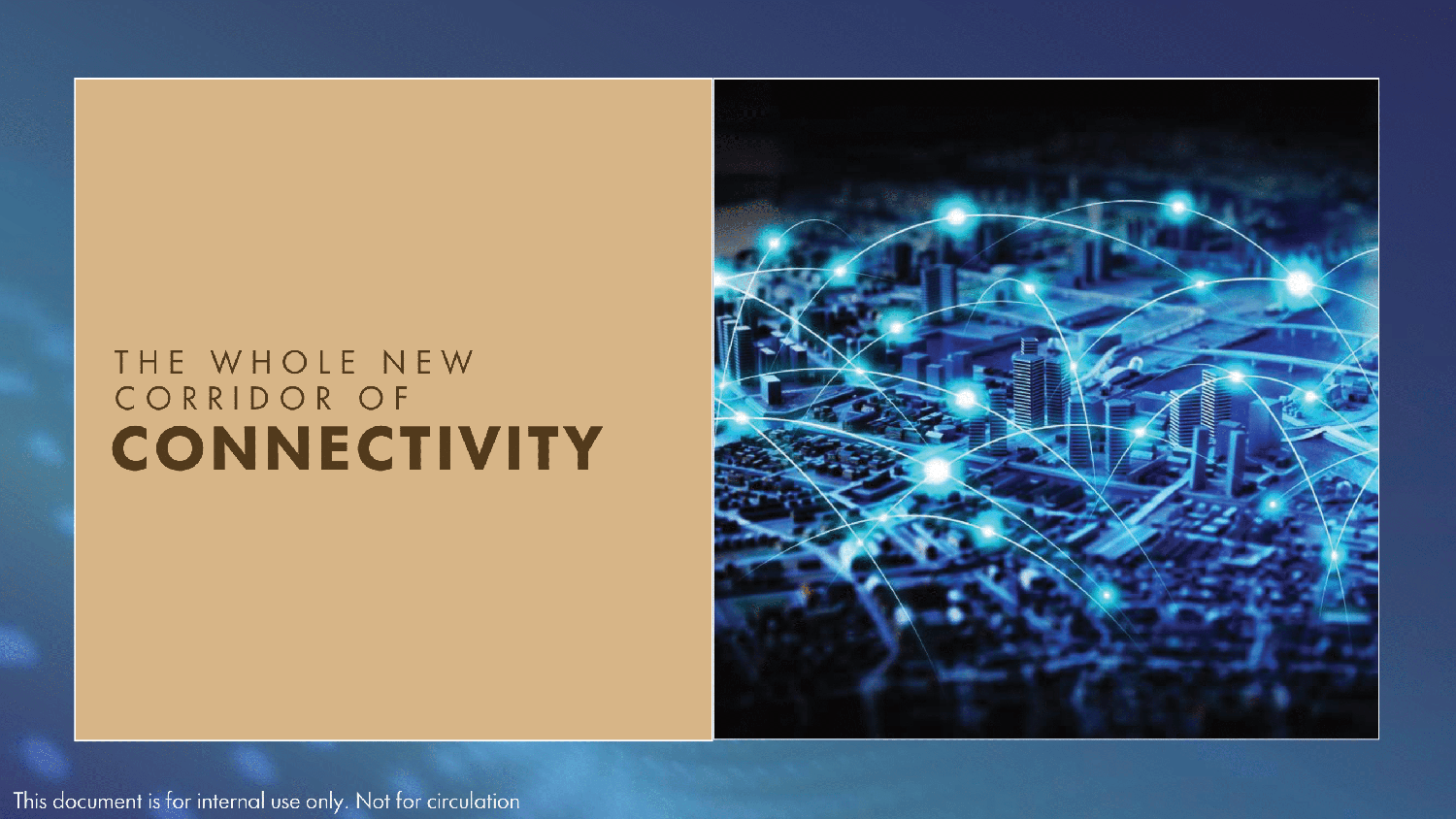 THE WHOLE NEW CORRIDOR OF
CONNECTIVITY

This document is for internal use only. Not for circulation